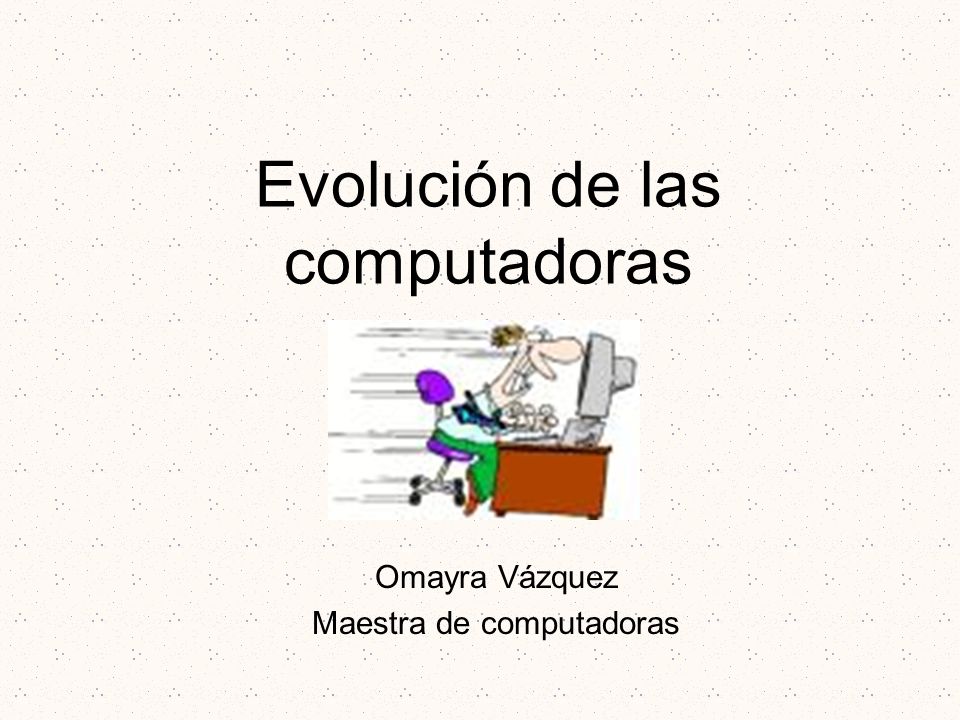 Evolución de las computadoras

Omayra Vázquez
Maestra de computadoras